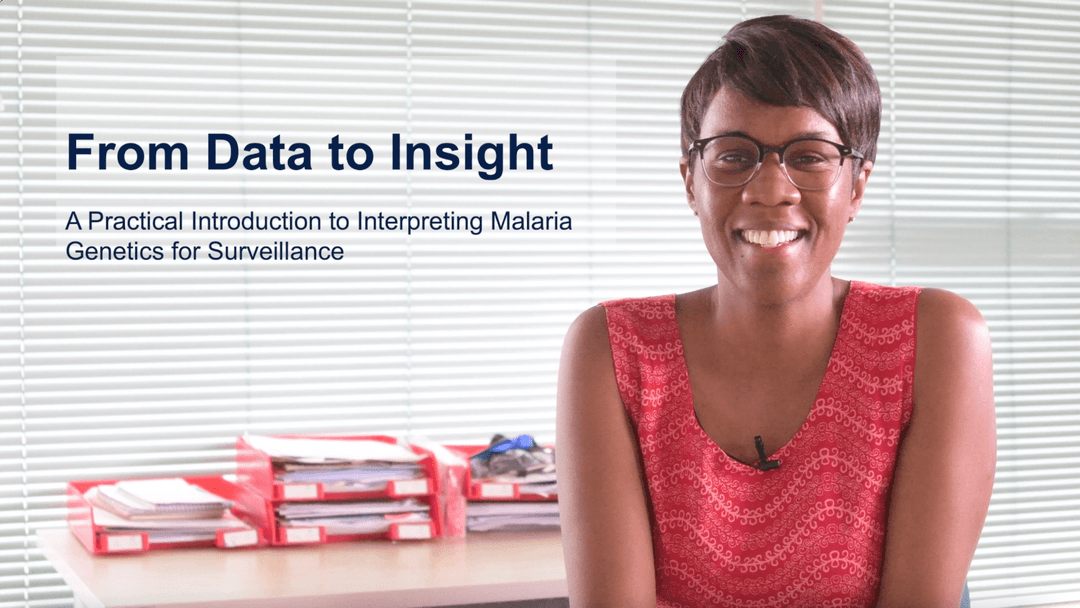 From Data to Insight

A Practical Introduction to Interpreting Malaria Genetics for Surveillance